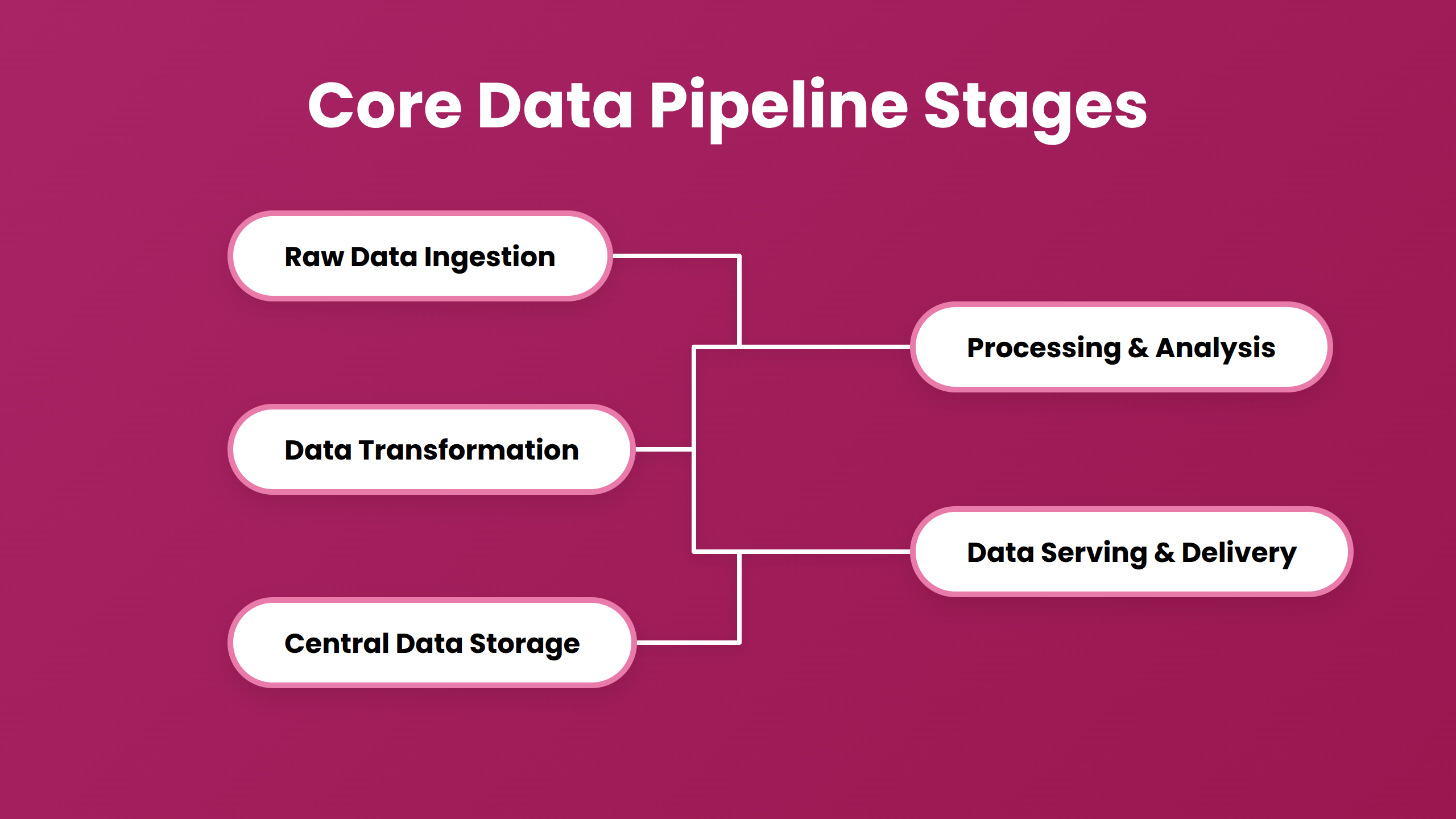 Core Data Pipeline Stages

Raw Data Ingestion

Data Transformation

Central Data Storage

Processing & Analysis

Data Serving & Delivery